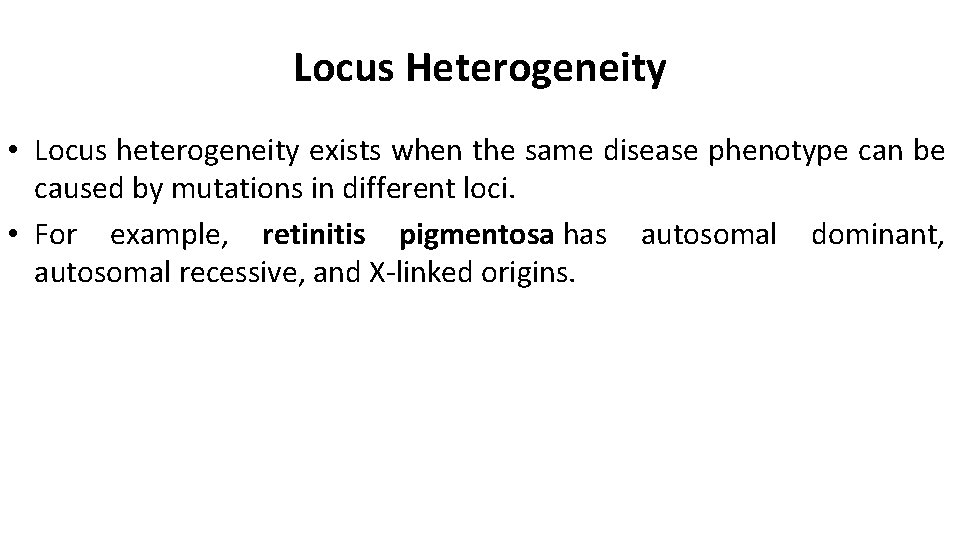 Locus Heterogeneity

• Locus heterogeneity exists when the same disease phenotype can be caused by mutations in different loci.
• For example, retinitis pigmentosa has autosomal dominant, autosomal recessive, and X-linked origins.